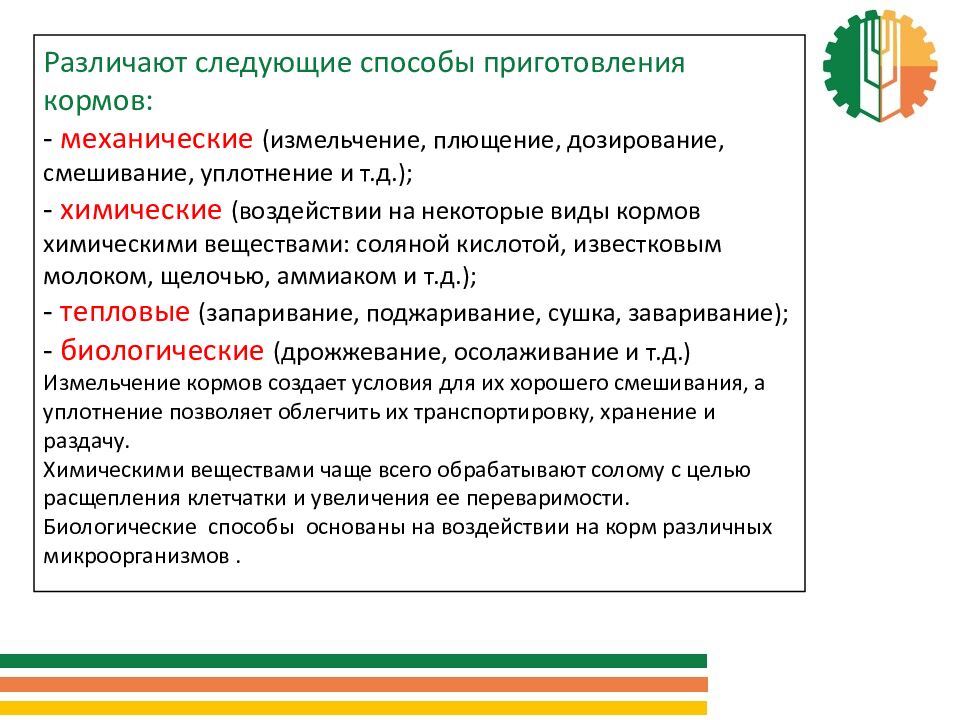 Различают следующие способы приготовления кормов:
- механические (измельчение, плющение, дозирование, смешивание, уплотнение и т.д.);
- химические (воздействии на некоторые виды кормов химическими веществами: соляной кислотой, известковым молоком, щелочью, аммиаком и т.д.);
- тепловые (запаривание, поджаривание, сушка, заваривание);
- биологические (дрожжевание, осолаживание и т.д.)
Измельчение кормов создает условия для их хорошего смешивания, а уплотнение позволяет облегчить их транспортировку, хранение и раздачу.
Химическими веществами чаще всего обрабатывают солому с целью расщепления клетчатки и увеличения ее переваримости.
Биологические способы основаны на воздействии на корм различных микроорганизмов .